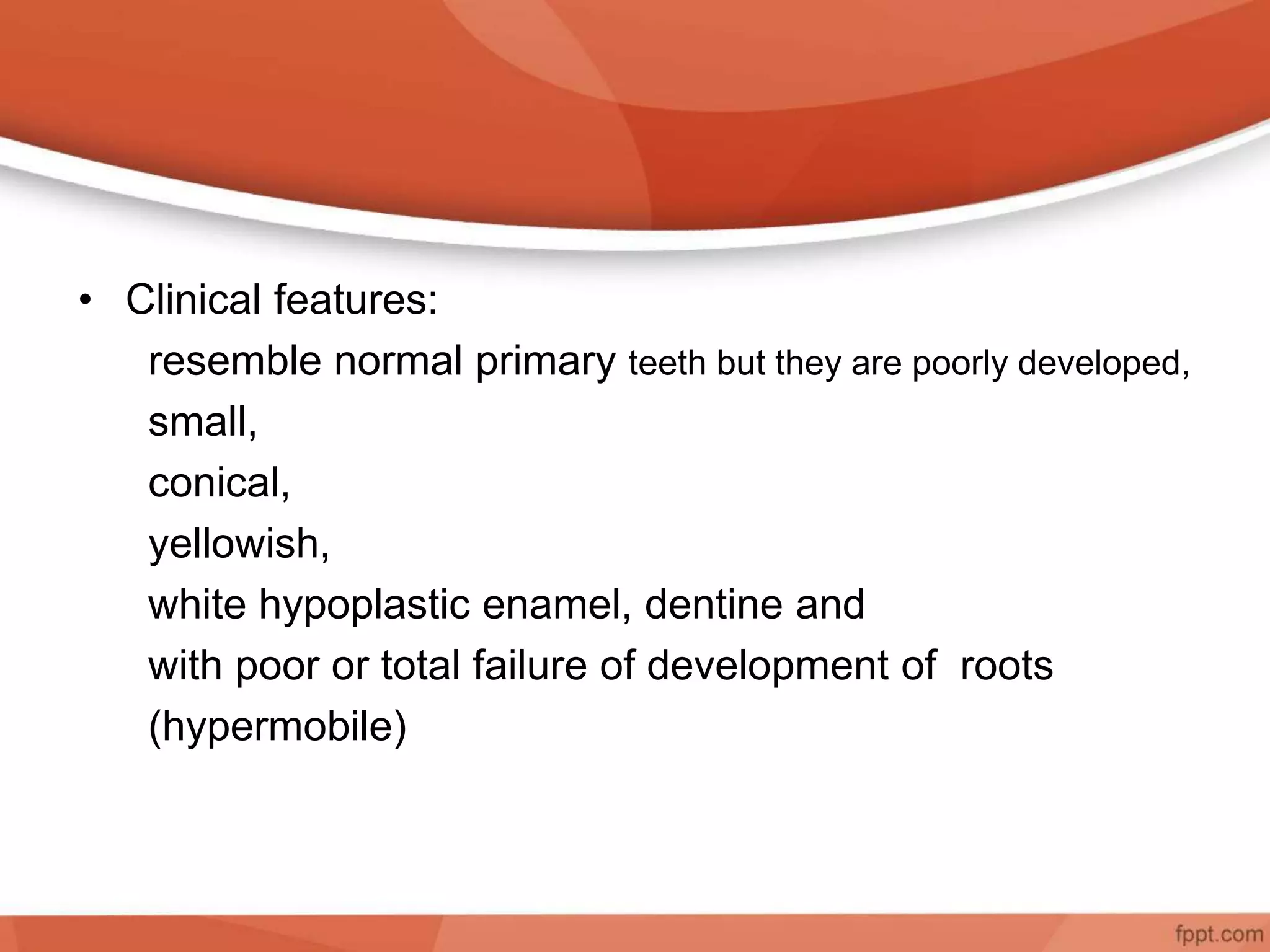 • Clinical features:

resemble normal primary teeth but they are poorly developed,

small,

conical,

yellowish,

white hypoplastic enamel, dentine and

with poor or total failure of development of roots (hypermobile)

fppt.com